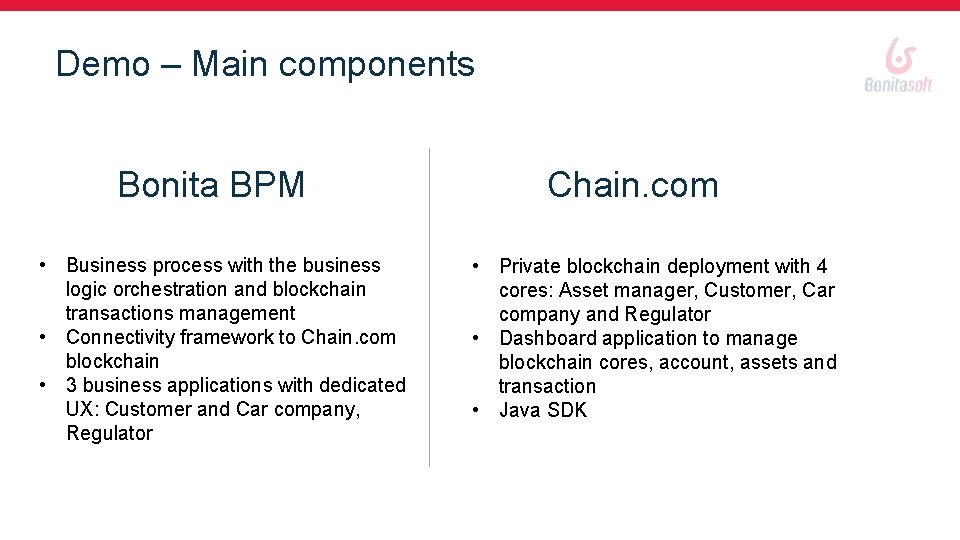 Demo – Main components

Bonitasoft

Bonita BPM

• Business process with the business logic orchestration and blockchain transactions management
• Connectivity framework to Chain.com blockchain
• 3 business applications with dedicated UX: Customer and Car company, Regulator

Chain.com

• Private blockchain deployment with 4 cores: Asset manager, Customer, Car company and Regulator
• Dashboard application to manage blockchain cores, account, assets and transaction
• Java SDK